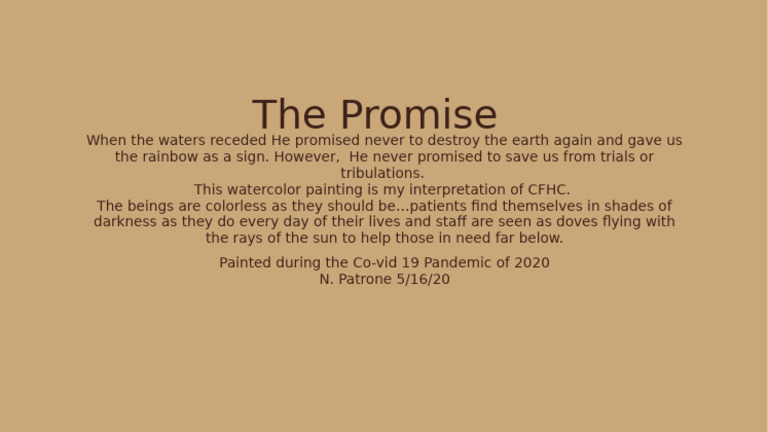 The Promise

When the waters receded He promised never to destroy the earth again and gave us the rainbow as a sign. However, He never promised to save us from trials or tribulations.
This watercolor painting is my interpretation of CFHC.
The beings are colorless as they should be...patients find themselves in shades of darkness as they do every day of their lives and staff are seen as doves flying with the rays of the sun to help those in need far below.

Painted during the Co-vid 19 Pandemic of 2020
N. Patrone 5/16/20